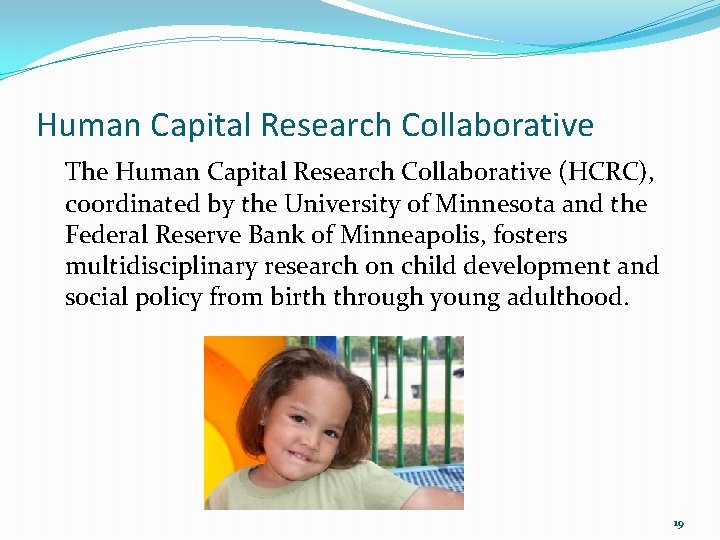 Human Capital Research Collaborative

The Human Capital Research Collaborative (HCRC), coordinated by the University of Minnesota and the Federal Reserve Bank of Minneapolis, fosters multidisciplinary research on child development and social policy from birth through young adulthood.

19